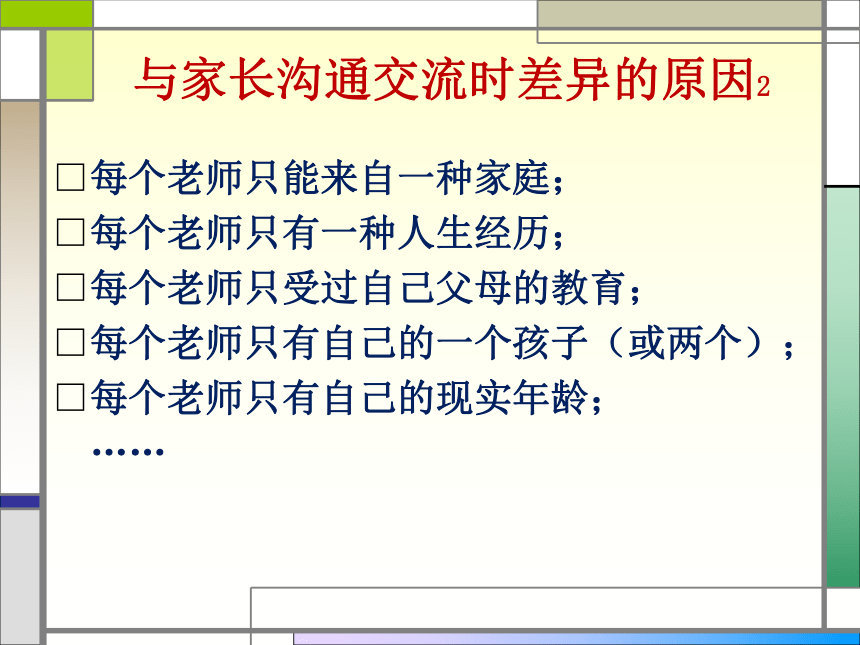 与家长沟通交流时差异的原因2

□每个老师只能来自一种家庭；
□每个老师只有一种人生经历；
□每个老师只受过自己父母的教育；
□每个老师只有自己的一个孩子（或两个）；
□每个老师只有自己的现实年龄；
……